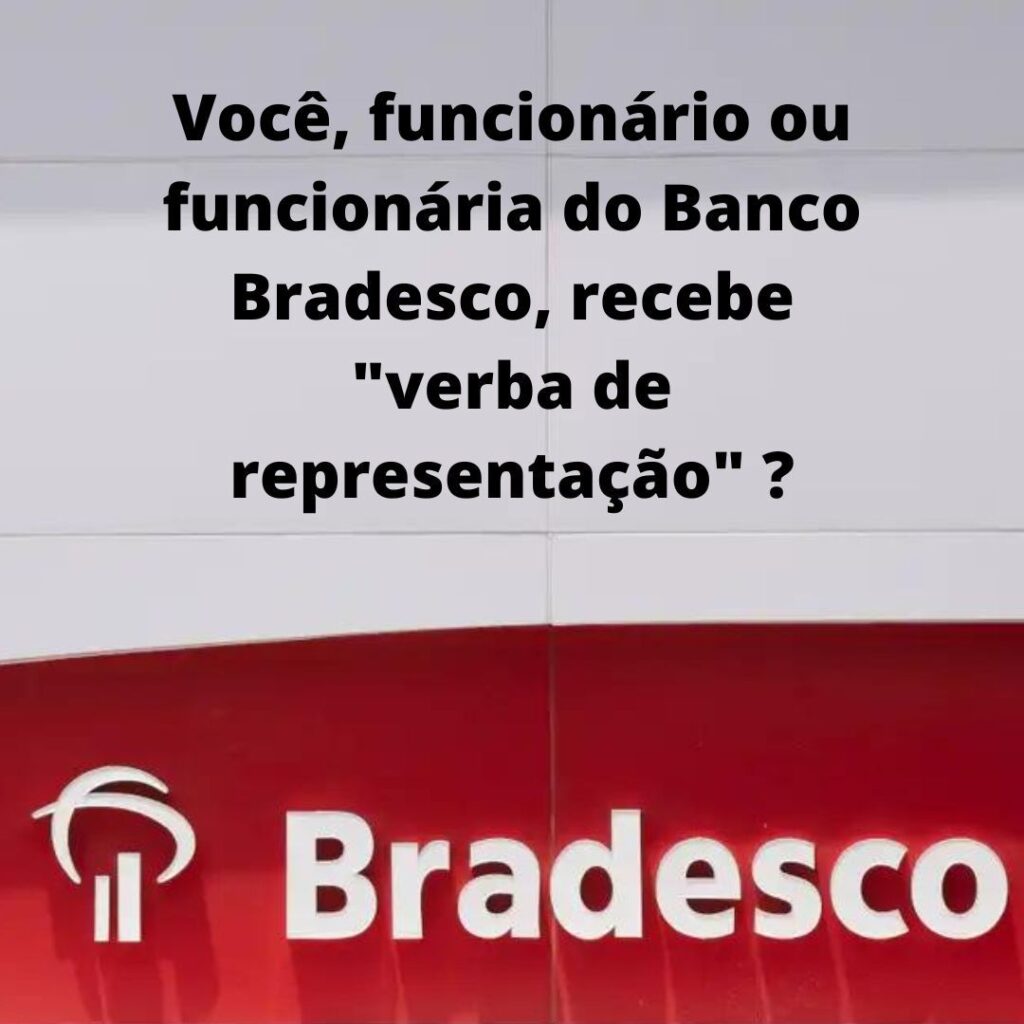 Você, funcionário ou funcionária do Banco Bradesco, recebe "verba de representação" ?

Bradesco